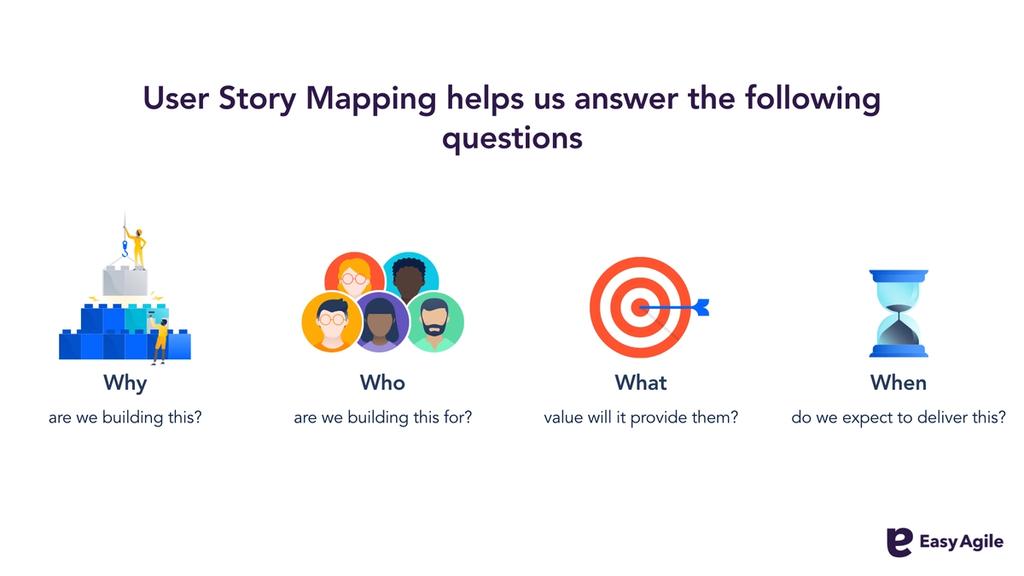 User Story Mapping helps us answer the following questions

Why
are we building this?

Who
are we building this for?

What
value will it provide them?

When
do we expect to deliver this?

Easy Agile